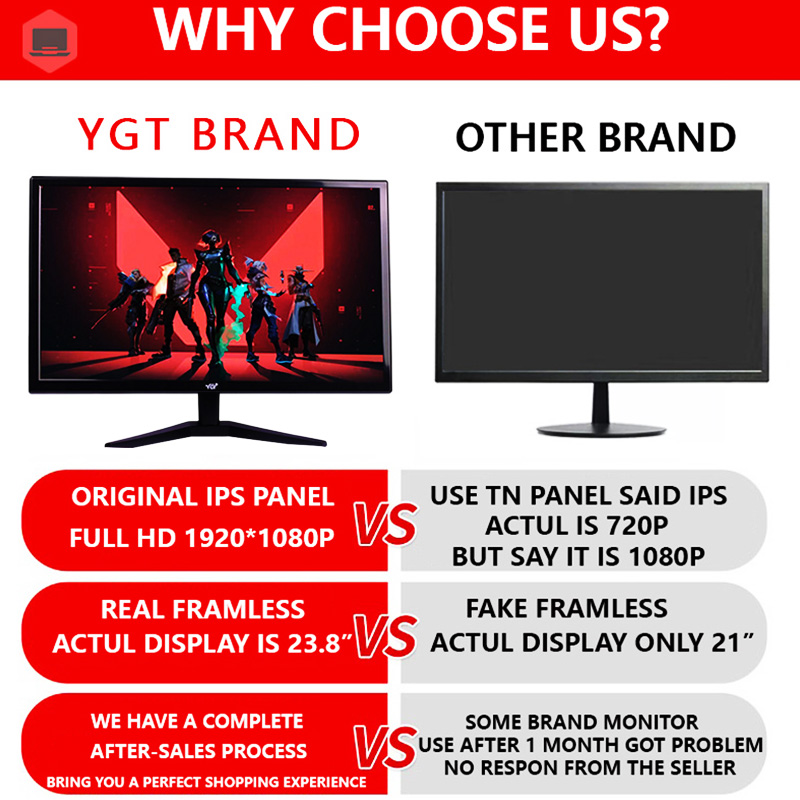 WHY CHOOSE US?

YGT BRAND

OTHER BRAND

YGT

ORIGINAL IPS PANEL FULL HD 1920*1080P

VS

USE TN PANEL SAID IPS ACTUL IS 720P BUT SAY IT IS 1080P

REAL FRAMLESS ACTUL DISPLAY IS 23.8"

VS

FAKE FRAMLESS ACTUL DISPLAY ONLY 21"

WE HAVE A COMPLETE AFTER-SALES PROCESS BRING YOU A PERFECT SHOPPING EXPERIENCE

VS

SOME BRAND MONITOR USE AFTER 1 MONTH GOT PROBLEM NO RESPON FROM THE SELLER